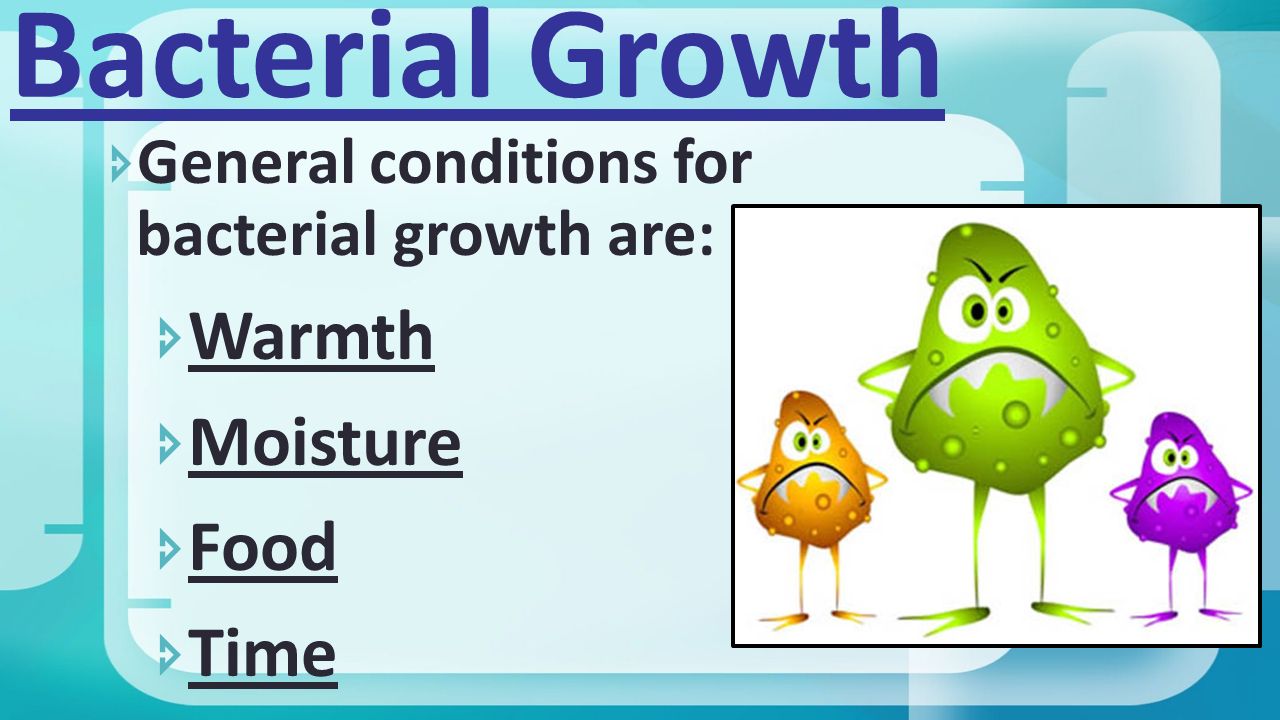 Bacterial Growth

General conditions for bacterial growth are:

Warmth

Moisture

Food

Time